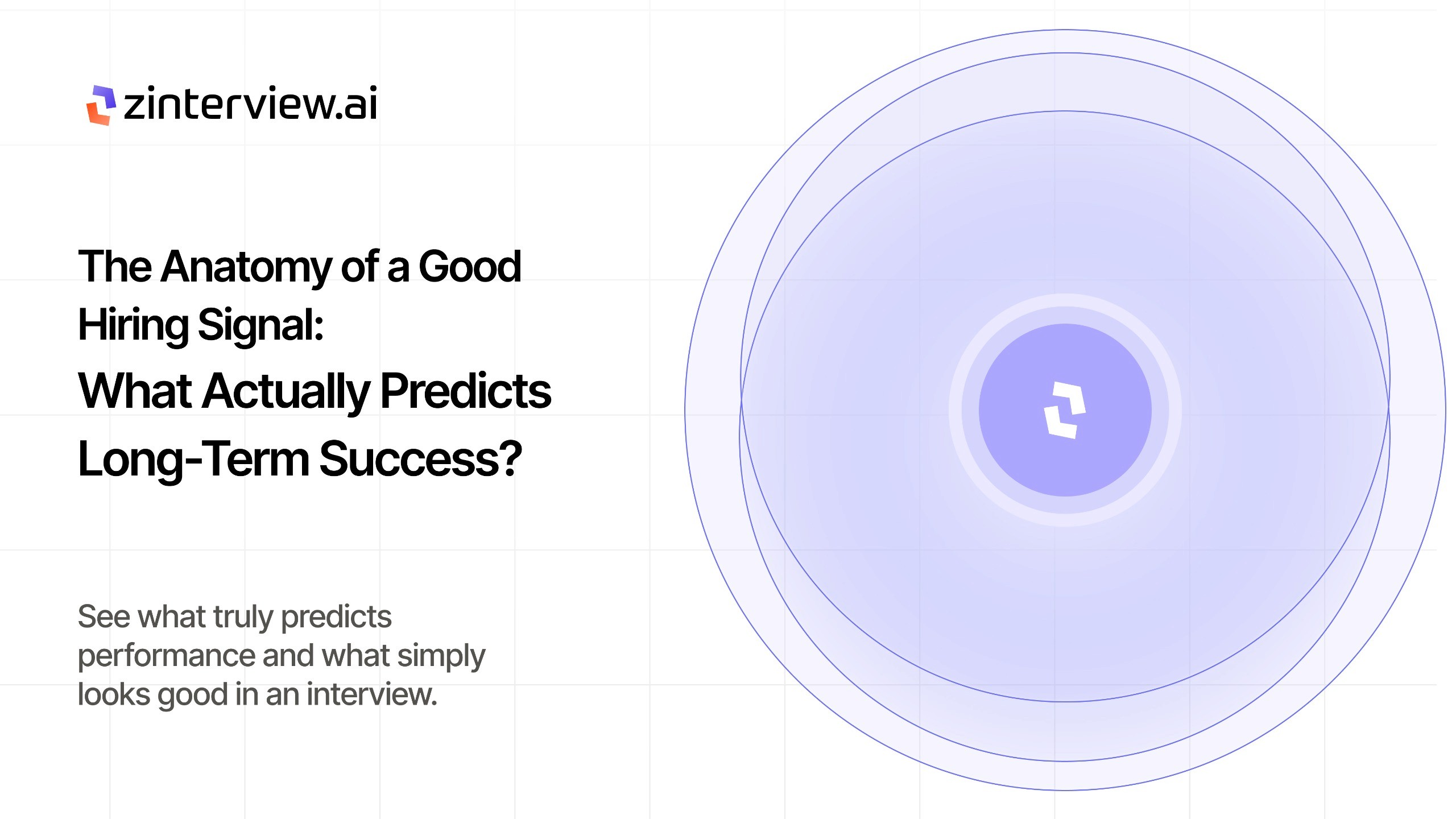 zinterview.ai

The Anatomy of a Good Hiring Signal:
What Actually Predicts Long-Term Success?

See what truly predicts performance and what simply looks good in an interview.